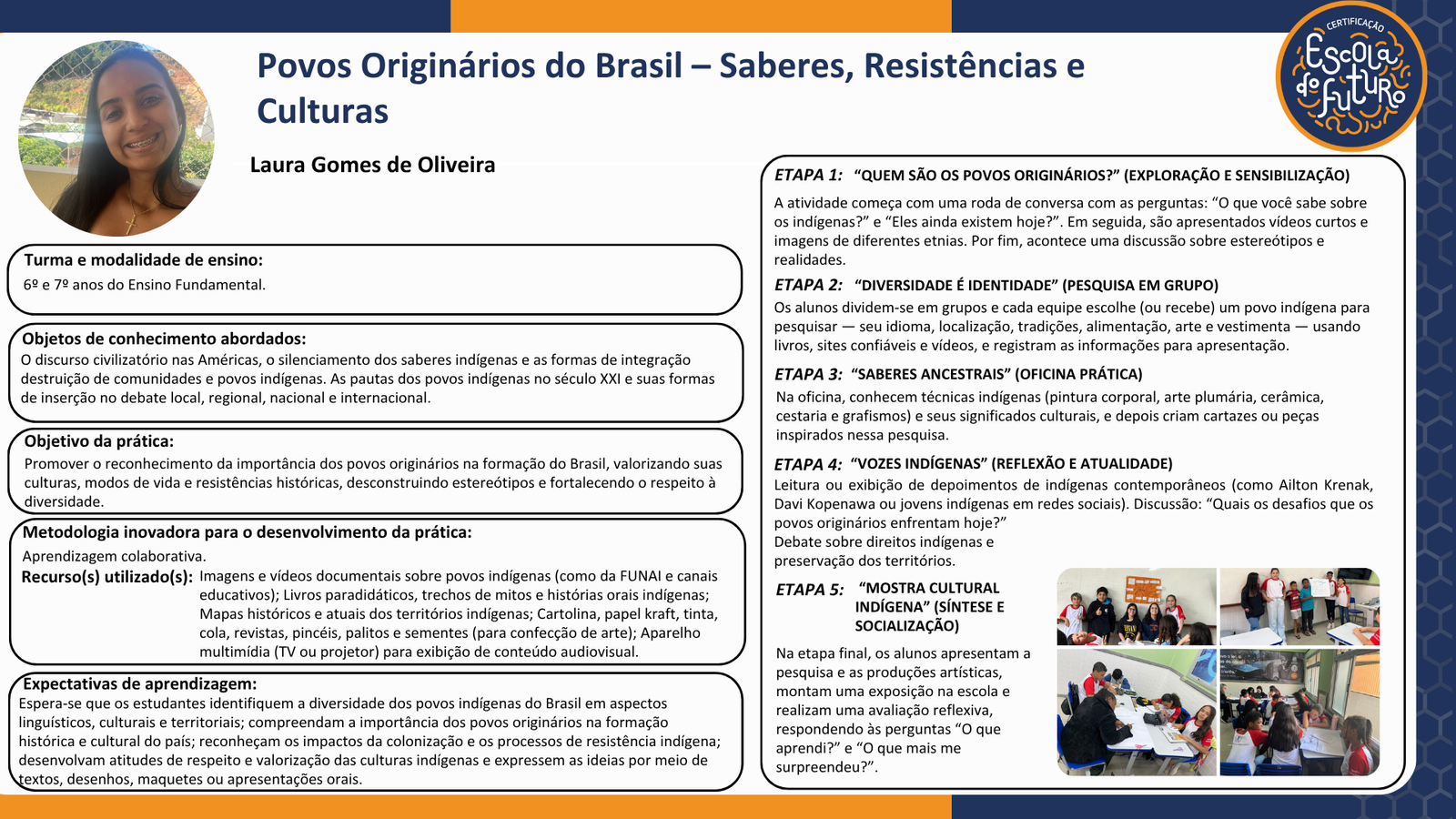 Povos Originários do Brasil – Saberes, Resistências e Culturas

Laura Gomes de Oliveira

CERTIFICAÇÃO
Escola do Futuro

Turma e modalidade de ensino:
6º e 7º anos do Ensino Fundamental.

Objetos de conhecimento abordados:
O discurso civilizatório nas Américas, o silenciamento dos saberes indígenas e as formas de integração destruição de comunidades e povos indígenas. As pautas dos povos indígenas no século XXI e suas formas de inserção no debate local, regional, nacional e internacional.

Objetivo da prática:
Promover o reconhecimento da importância dos povos originários na formação do Brasil, valorizando suas culturas, modos de vida e resistências históricas, desconstruindo estereótipos e fortalecendo o respeito à diversidade.

Metodologia inovadora para o desenvolvimento da prática:
Aprendizagem colaborativa.
Recurso(s) utilizado(s): Imagens e vídeos documentais sobre povos indígenas (como da FUNAI e canais educativos); Livros paradidáticos, trechos de mitos e histórias orais indígenas; Mapas históricos e atuais dos territórios indígenas; Cartolina, papel kraft, tinta, cola, revistas, pincéis, palitos e sementes (para confecção de arte); Aparelho multimídia (TV ou projetor) para exibição de conteúdo audiovisual.

Expectativas de aprendizagem:
Espera-se que os estudantes identifiquem a diversidade dos povos indígenas do Brasil em aspectos linguísticos, culturais e territoriais; compreendam a importância dos povos originários na formação histórica e cultural do país; reconheçam os impactos da colonização e os processos de resistência indígena; desenvolvam atitudes de respeito e valorização das culturas indígenas e expressem as ideias por meio de textos, desenhos, maquetes ou apresentações orais.

ETAPA 1: “QUEM SÃO OS POVOS ORIGINÁRIOS?” (EXPLORAÇÃO E SENSIBILIZAÇÃO)
A atividade começa com uma roda de conversa com as perguntas: “O que você sabe sobre os indígenas?” e “Eles ainda existem hoje?”. Em seguida, são apresentados vídeos curtos e imagens de diferentes etnias. Por fim, acontece uma discussão sobre estereótipos e realidades.

ETAPA 2: “DIVERSIDADE É IDENTIDADE” (PESQUISA EM GRUPO)
Os alunos dividem-se em grupos e cada equipe escolhe (ou recebe) um povo indígena para pesquisar — seu idioma, localização, tradições, alimentação, arte e vestimenta — usando livros, sites confiáveis e vídeos, e registram as informações para apresentação.

ETAPA 3: “SABERES ANCESTRAIS” (OFICINA PRÁTICA)
Na oficina, conhecem técnicas indígenas (pintura corporal, arte plumária, cerâmica, cestaria e grafismos) e seus significados culturais, e depois criam cartazes ou peças inspirados nessa pesquisa.

ETAPA 4: “VOZES INDÍGENAS” (REFLEXÃO E ATUALIDADE)
Leitura ou exibição de depoimentos de indígenas contemporâneos (como Ailton Krenak, Davi Kopenawa ou jovens indígenas em redes sociais). Discussão: “Quais os desafios que os povos originários enfrentam hoje?”
Debate sobre direitos indígenas e preservação dos territórios.

ETAPA 5: “MOSTRA CULTURAL INDÍGENA” (SÍNTESE E SOCIALIZAÇÃO)
Na etapa final, os alunos apresentam a pesquisa e as produções artísticas, montam uma exposição na escola e realizam uma avaliação reflexiva, respondendo às perguntas “O que aprendi?” e “O que mais me surpreendeu?”.